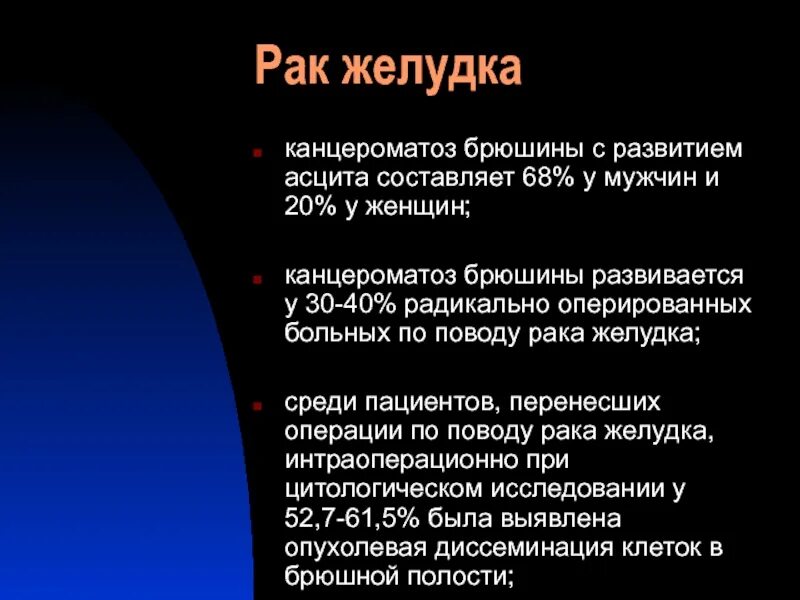 Рак желудка

канцероматоз брюшины с развитием асцита составляет 68% у мужчин и 20% у женщин;

канцероматоз брюшины развивается у 30-40% радикально оперированных больных по поводу рака желудка;

среди пациентов, перенесших операции по поводу рака желудка, интраоперационно при цитологическом исследовании у 52,7-61,5% была выявлена опухолевая диссеминация клеток в брюшной полости;